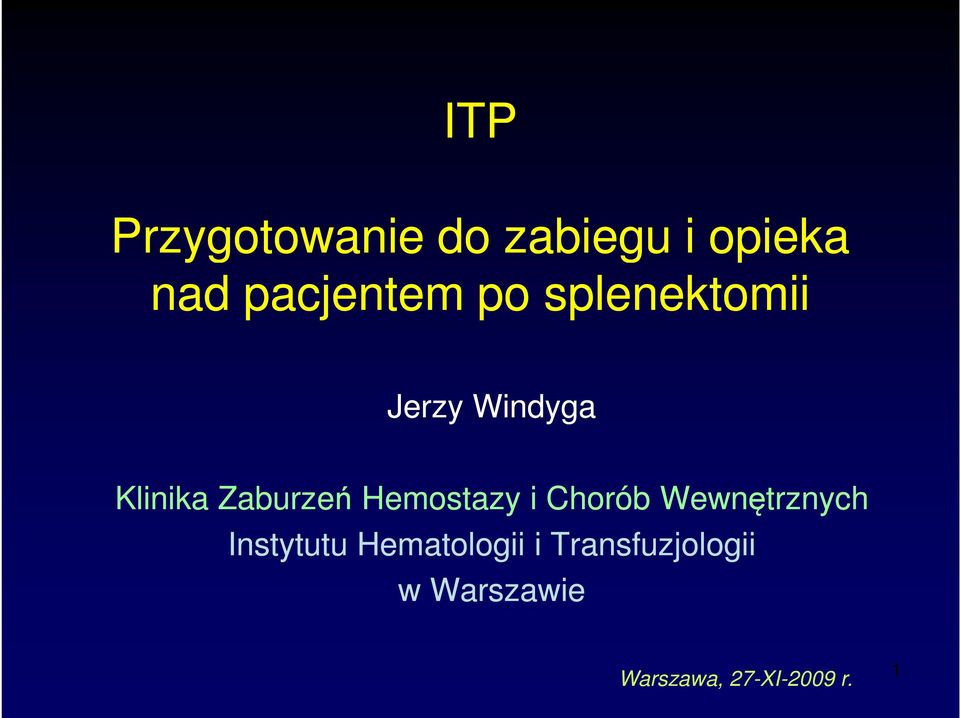 ITP

Przygotowanie do zabiegu i opieka nad pacjentem po splenektomii

Jerzy Windyga

Klinika Zaburzeń Hemostazy i Chorób Wewnętrznych Instytutu Hematologii i Transfuzjologii w Warszawie

Warszawa, 27-XI-2009 r.

1